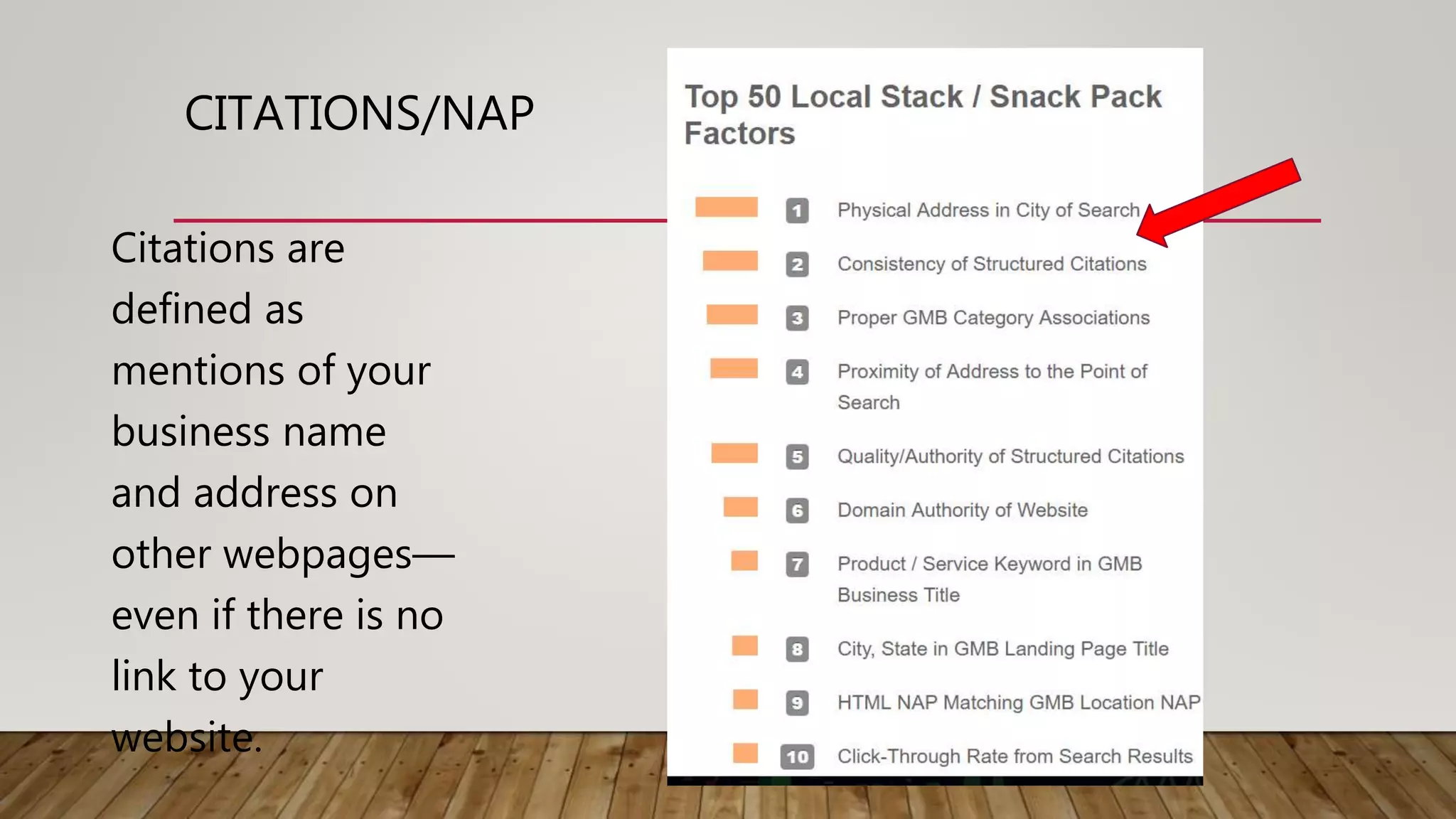 CITATIONS/NAP

Citations are defined as mentions of your business name and address on other webpages—even if there is no link to your website.

Top 50 Local Stack / Snack Pack Factors

1 Physical Address in City of Search

2 Consistency of Structured Citations

3 Proper GMB Category Associations

4 Proximity of Address to the Point of Search

5 Quality/Authority of Structured Citations

6 Domain Authority of Website

7 Product / Service Keyword in GMB Business Title

8 City, State in GMB Landing Page Title

9 HTML NAP Matching GMB Location NAP

10 Click-Through Rate from Search Results